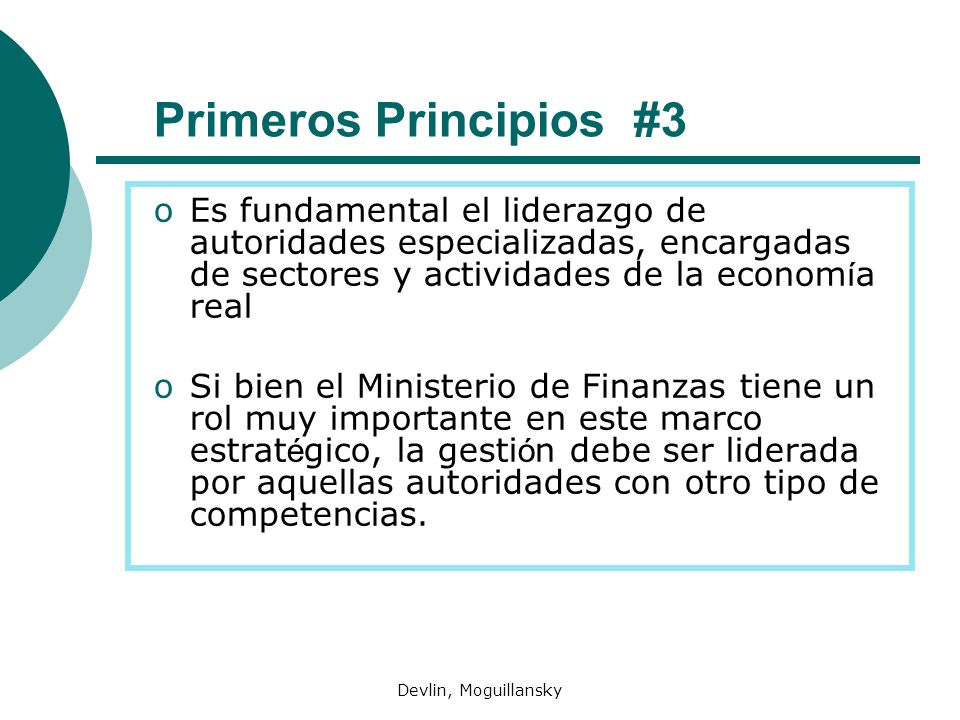 Primeros Principios #3

o Es fundamental el liderazgo de autoridades especializadas, encargadas de sectores y actividades de la economía real

o Si bien el Ministerio de Finanzas tiene un rol muy importante en este marco estratégico, la gestión debe ser liderada por aquellas autoridades con otro tipo de competencias.

Devlin, Moguillansky